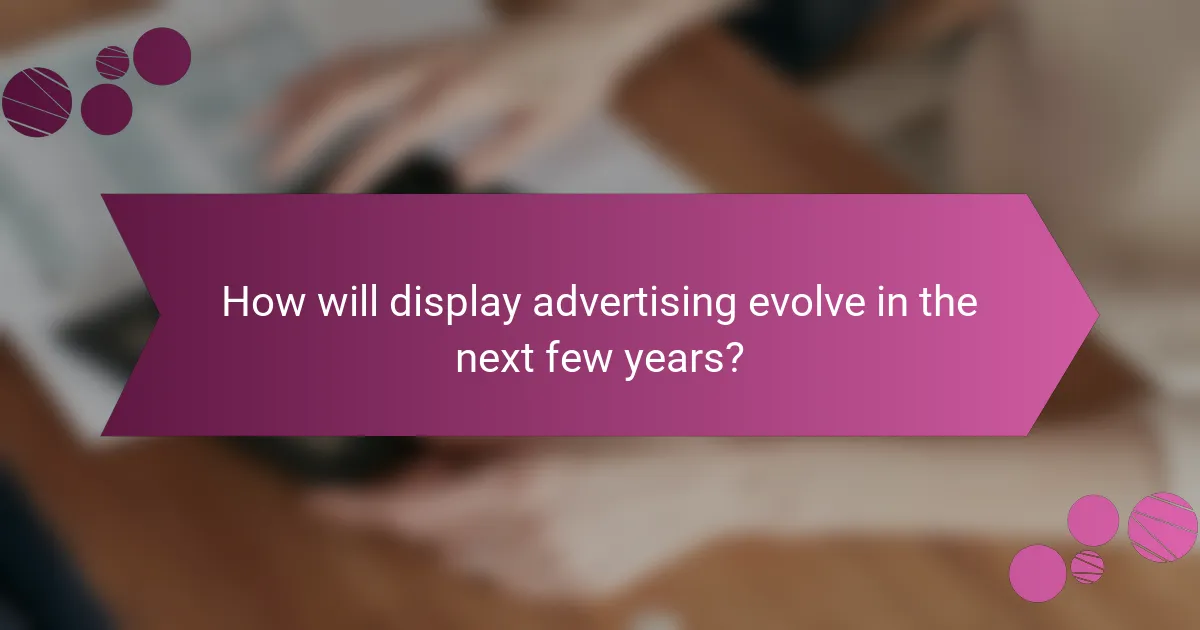 How will display advertising evolve in the next few years?